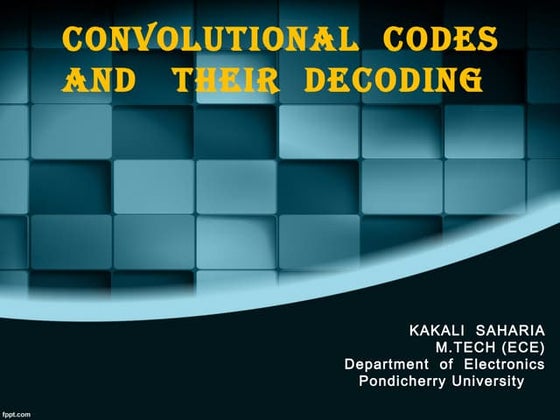 CONVOLUTIONAL CODES AND THEIR DECODING

KAKALI SAHARIA
M.TECH (ECE)
Department of Electronics
Pondicherry University

fppt.com